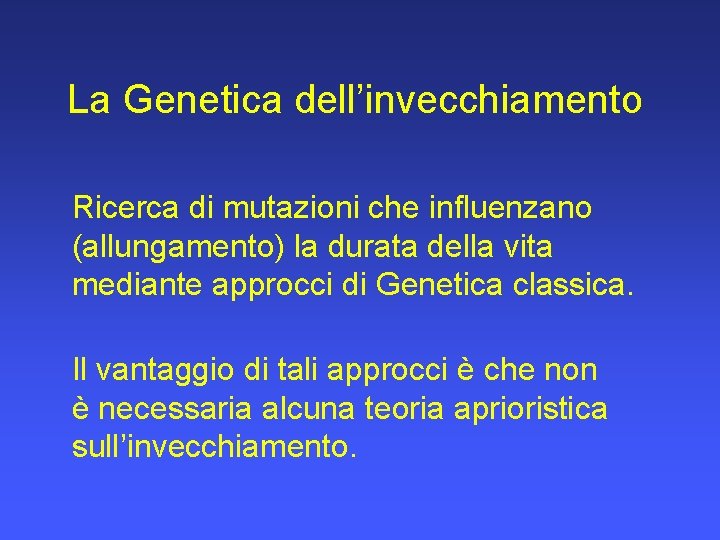 La Genetica dell’invecchiamento

Ricerca di mutazioni che influenzano (allungamento) la durata della vita mediante approcci di Genetica classica.

Il vantaggio di tali approcci è che non è necessaria alcuna teoria aprioristica sull’invecchiamento.